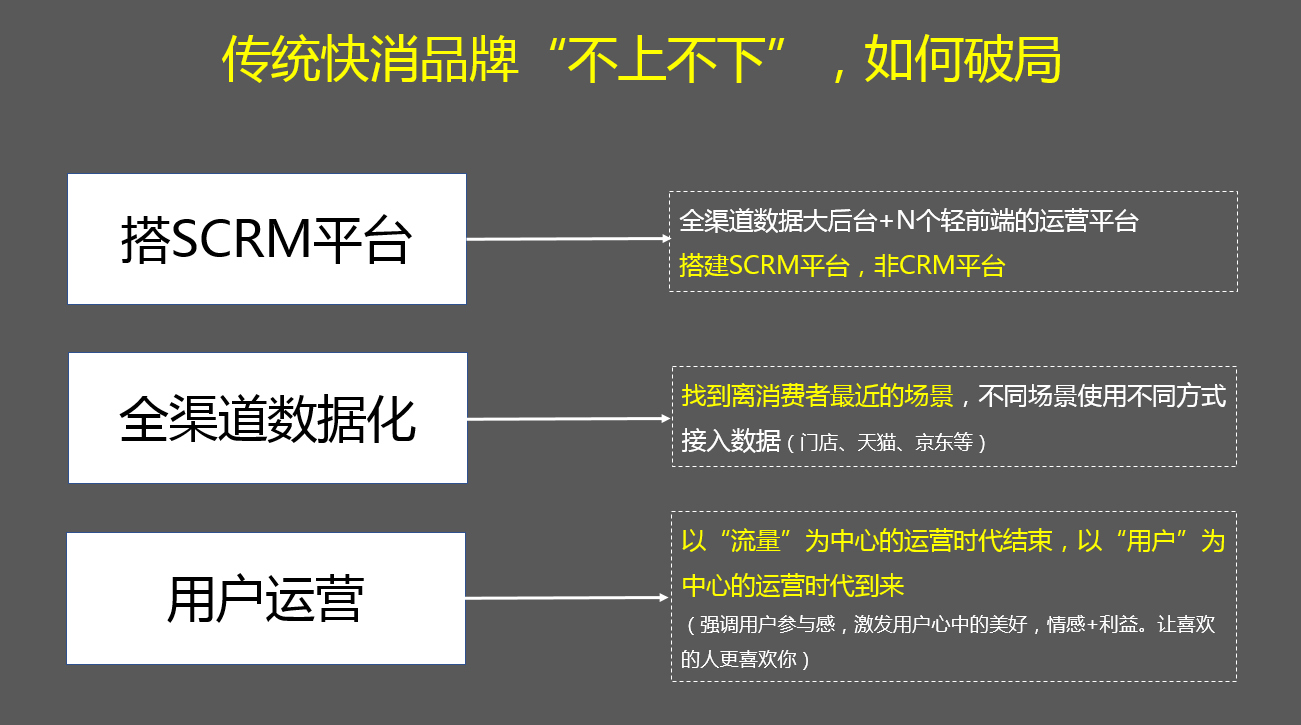 传统快消品牌“不上不下”，如何破局

搭SCRM平台

全渠道数据大后台+N个轻前端的运营平台
搭建SCRM平台，非CRM平台

全渠道数据化

找到离消费者最近的场景，不同场景使用不同方式接入数据（门店、天猫、京东等）

用户运营

以“流量”为中心的运营时代结束，以“用户”为中心的运营时代到来
（强调用户参与感，激发用户心中的美好，情感+利益。让喜欢的人更喜欢你）